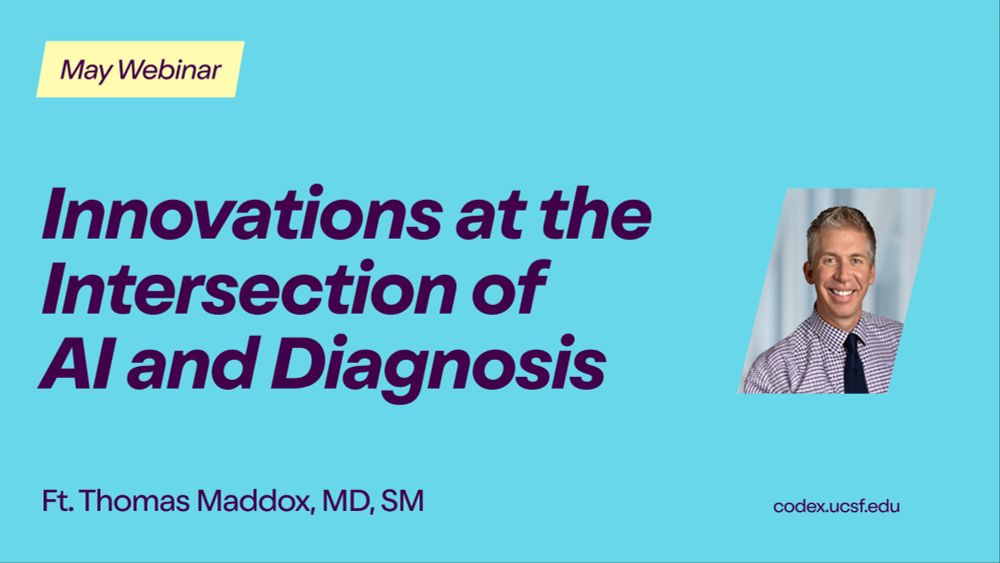 May Webinar

Innovations at the Intersection of AI and Diagnosis

Ft. Thomas Maddox, MD, SM

codex.ucsf.edu